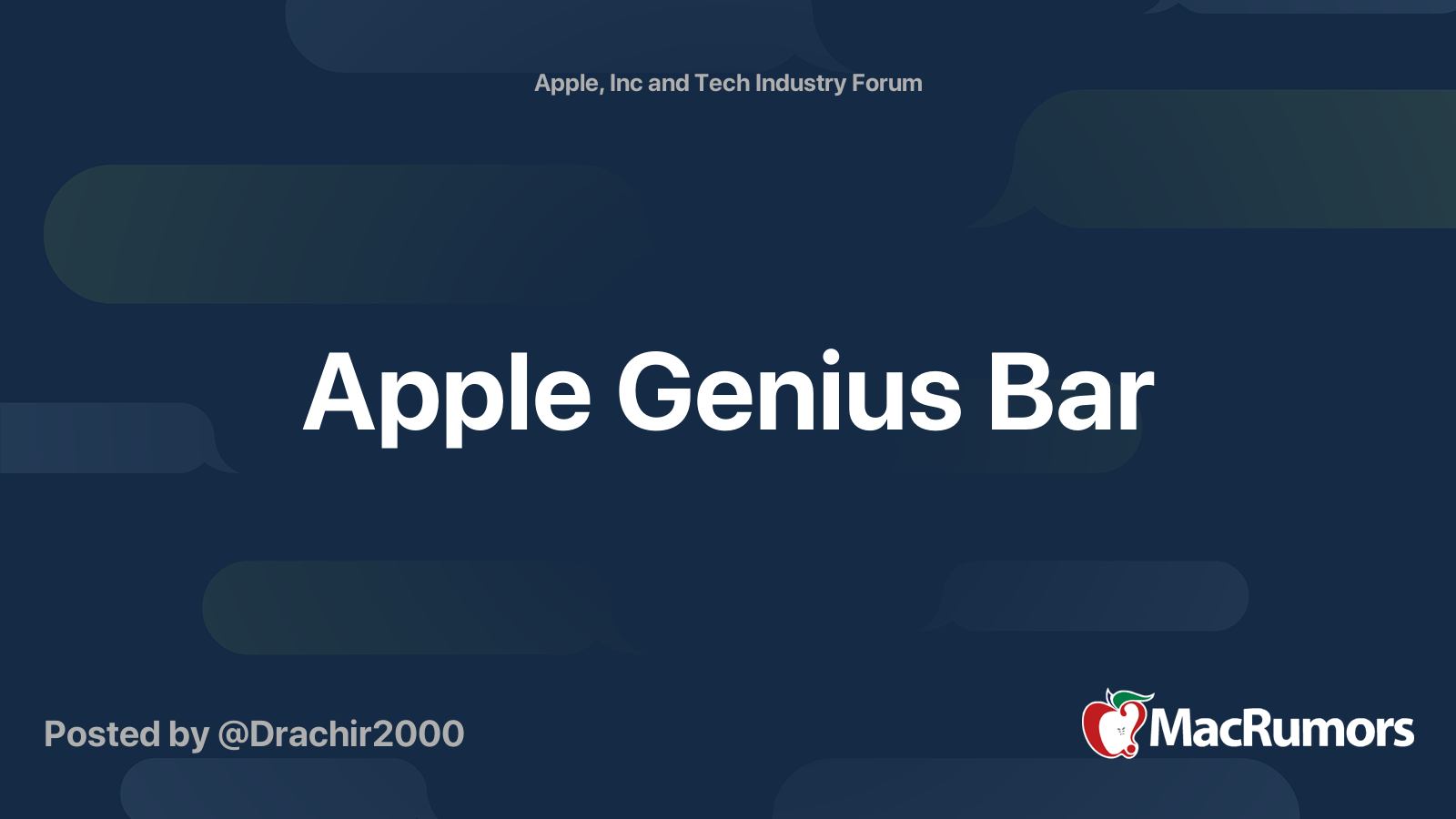 Apple, Inc and Tech Industry Forum

Apple Genius Bar

Posted by @Drachir2000

MacRumors